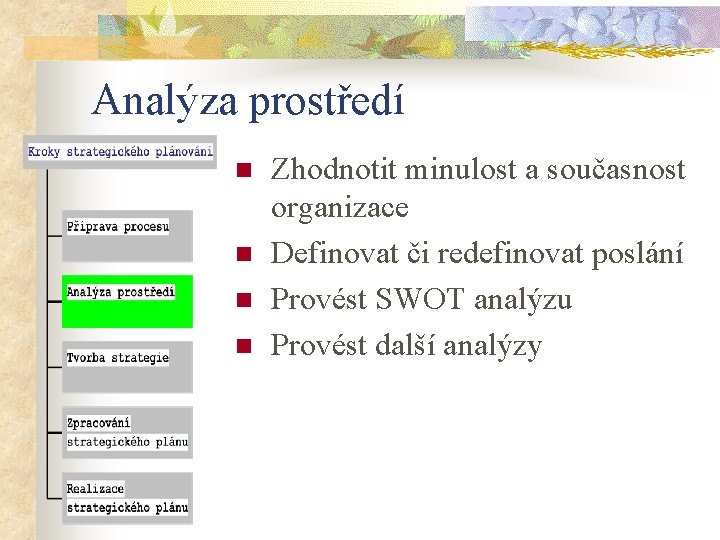 Analýza prostředí

Kroky strategického plánování

Příprava procesu

Analýza prostředí

Tvorba strategie

Zpracování strategického plánu

Realizace strategického plánu

- Zhodnotit minulost a současnost organizace
- Definovat či redefinovat poslání
- Provést SWOT analýzu
- Provést další analýzy